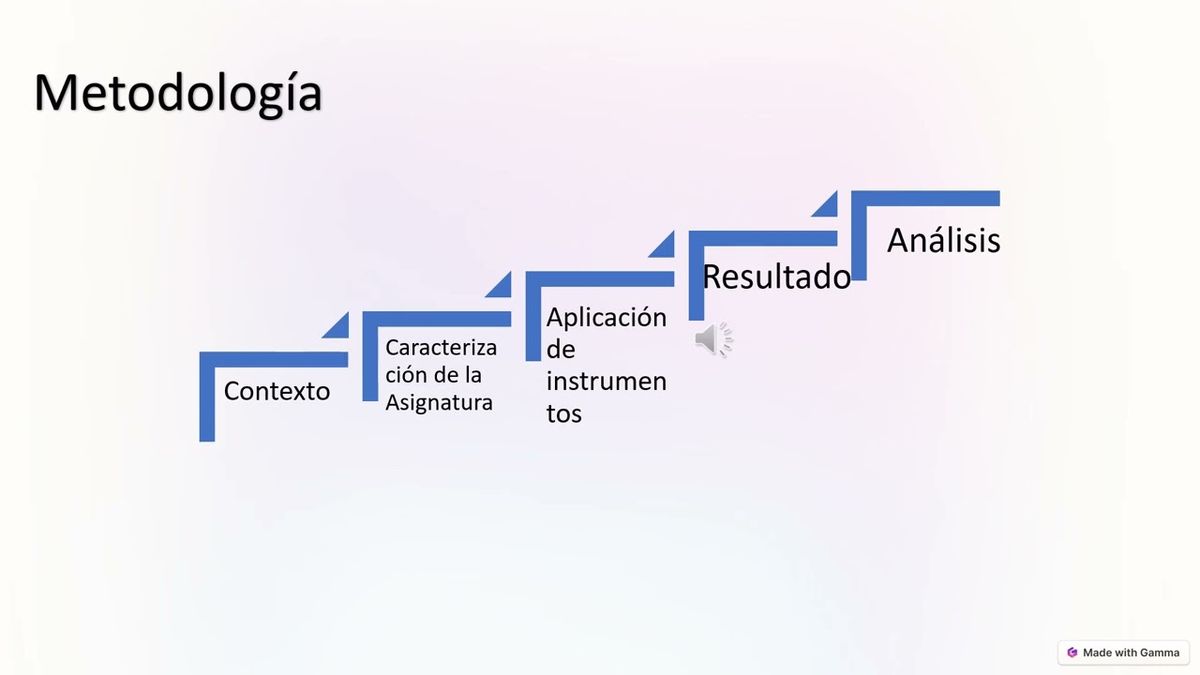 Metodología

Contexto

Caracterización de la Asignatura

Aplicación de instrumentos

Resultado

Análisis

Made with Gamma